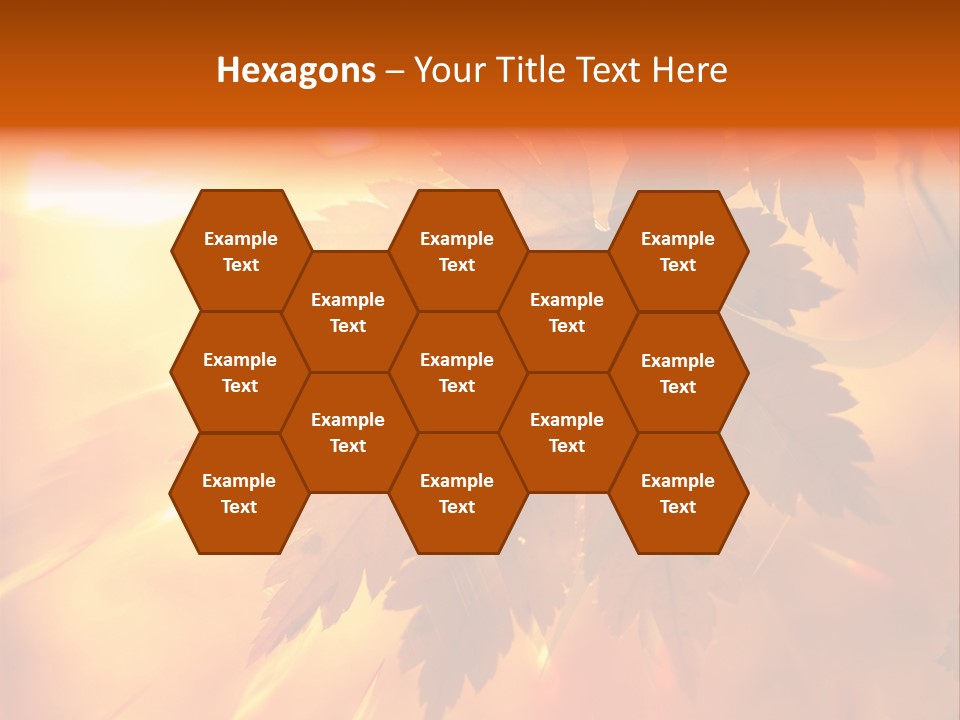 Hexagons – Your Title Text Here

Example Text

Example Text

Example Text

Example Text

Example Text

Example Text

Example Text

Example Text

Example Text

Example Text

Example Text

Example Text

Example Text